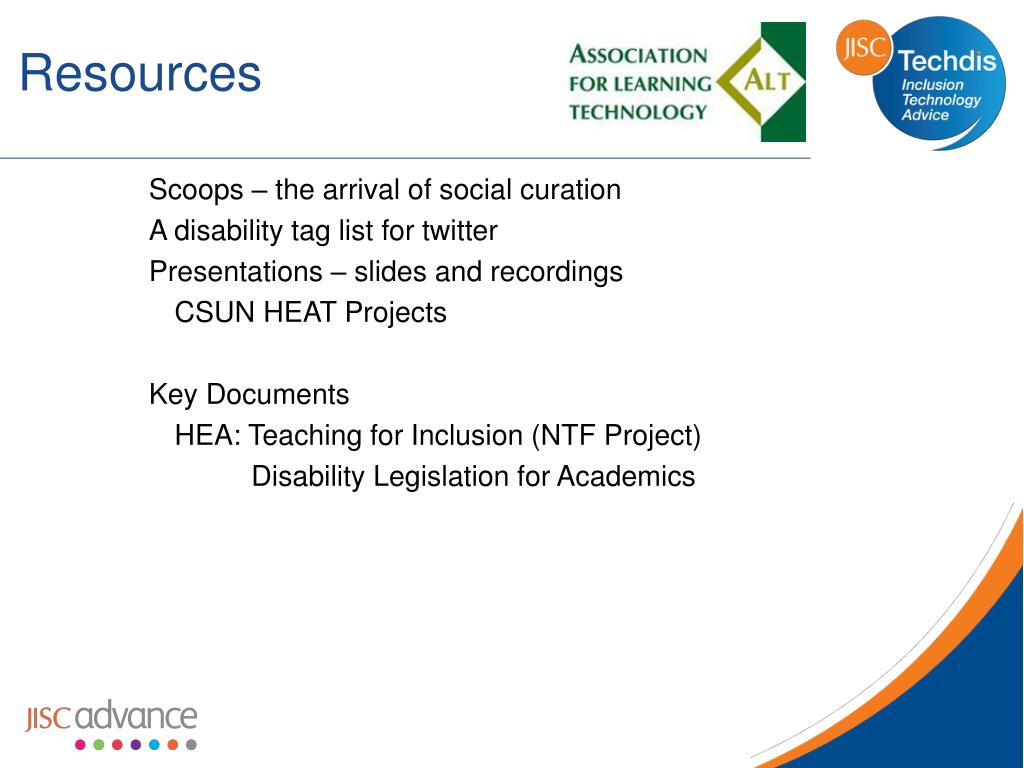 Resources

ASSOCIATION FOR LEARNING TECHNOLOGY
ALT

JISC
Techdis
Inclusion Technology Advice

Scoops – the arrival of social curation
A disability tag list for twitter
Presentations – slides and recordings
CSUN HEAT Projects

Key Documents
HEA: Teaching for Inclusion (NTF Project)
Disability Legislation for Academics

JISC advance